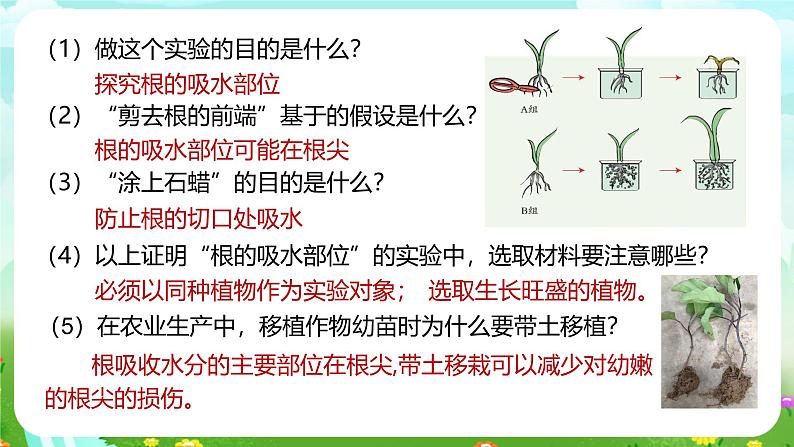 （1）做这个实验的目的是什么？

探究根的吸水部位

（2）“剪去根的前端”基于的假设是什么？

根的吸水部位可能在根尖

（3）“涂上石蜡”的目的是什么？

防止根的切口处吸水

A组

B组

（4）以上证明“根的吸水部位”的实验中，选取材料要注意哪些？

必须以同种植物作为实验对象；　选取生长旺盛的植物。

（5）在农业生产中，移植作物幼苗时为什么要带土移植？

根吸收水分的主要部位在根尖,带土移栽可以减少对幼嫩的根尖的损伤。